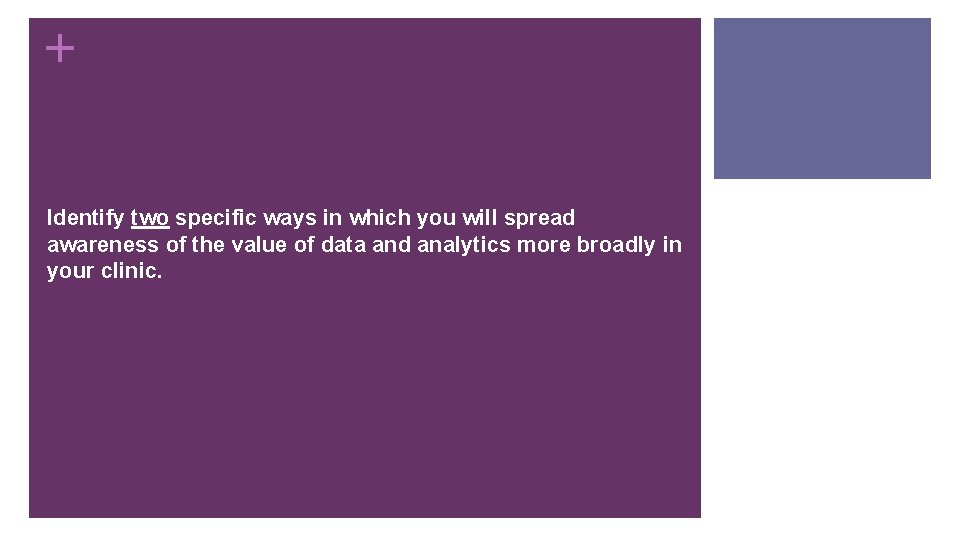 +

Identify two specific ways in which you will spread awareness of the value of data and analytics more broadly in your clinic.